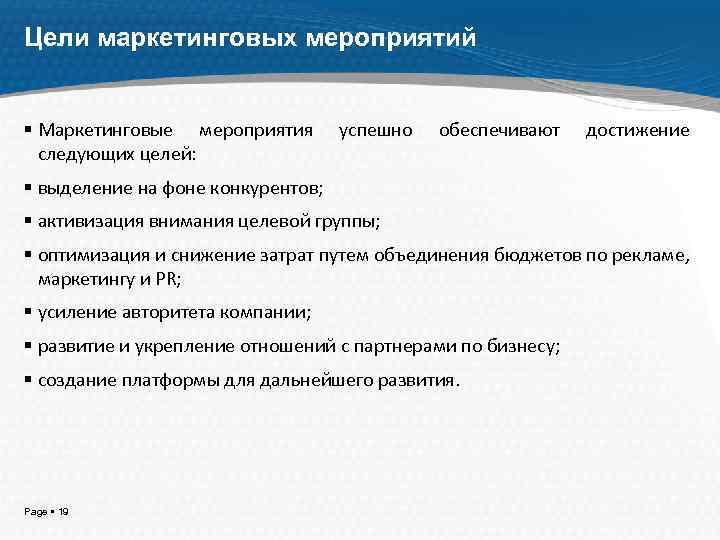 Цели маркетинговых мероприятий

▪ Маркетинговые мероприятия успешно обеспечивают достижение следующих целей:

▪ выделение на фоне конкурентов;

▪ активизация внимания целевой группы;

▪ оптимизация и снижение затрат путем объединения бюджетов по рекламе, маркетингу и PR;

▪ усиление авторитета компании;

▪ развитие и укрепление отношений с партнерами по бизнесу;

▪ создание платформы для дальнейшего развития.

Page ▪ 19